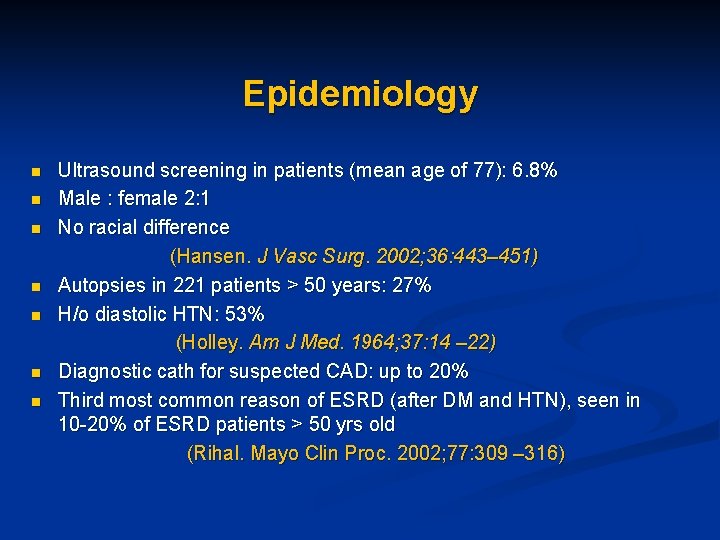 Epidemiology

- Ultrasound screening in patients (mean age of 77): 6.8%
- Male : female 2:1
- No racial difference

(Hansen. J Vasc Surg. 2002;36:443–451)

- Autopsies in 221 patients > 50 years: 27%
- H/o diastolic HTN: 53%

(Holley. Am J Med. 1964;37:14 –22)

- Diagnostic cath for suspected CAD: up to 20%
- Third most common reason of ESRD (after DM and HTN), seen in 10-20% of ESRD patients > 50 yrs old

(Rihal. Mayo Clin Proc. 2002;77:309 –316)